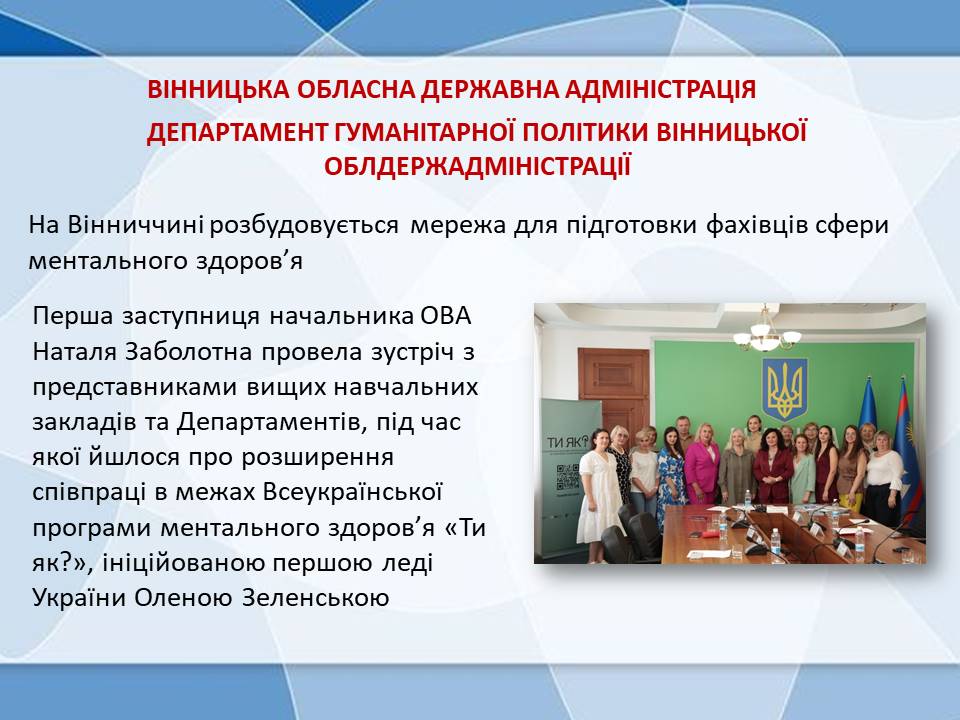 ВІННИЦЬКА ОБЛАСНА ДЕРЖАВНА АДМІНІСТРАЦІЯ

ДЕПАРТАМЕНТ ГУМАНІТАРНОЇ ПОЛІТИКИ ВІННИЦЬКОЇ ОБЛДЕРЖАДМІНІСТРАЦІЇ

На Вінниччині розбудовується мережа для підготовки фахівців сфери ментального здоров’я

Перша заступниця начальника ОВА Наталя Заболотна провела зустріч з представниками вищих навчальних закладів та Департаментів, під час якої йшлося про розширення співпраці в межах Всеукраїнської програми ментального здоров’я «Ти як?», ініційованою першою леді України Оленою Зеленською

ТИ ЯК?